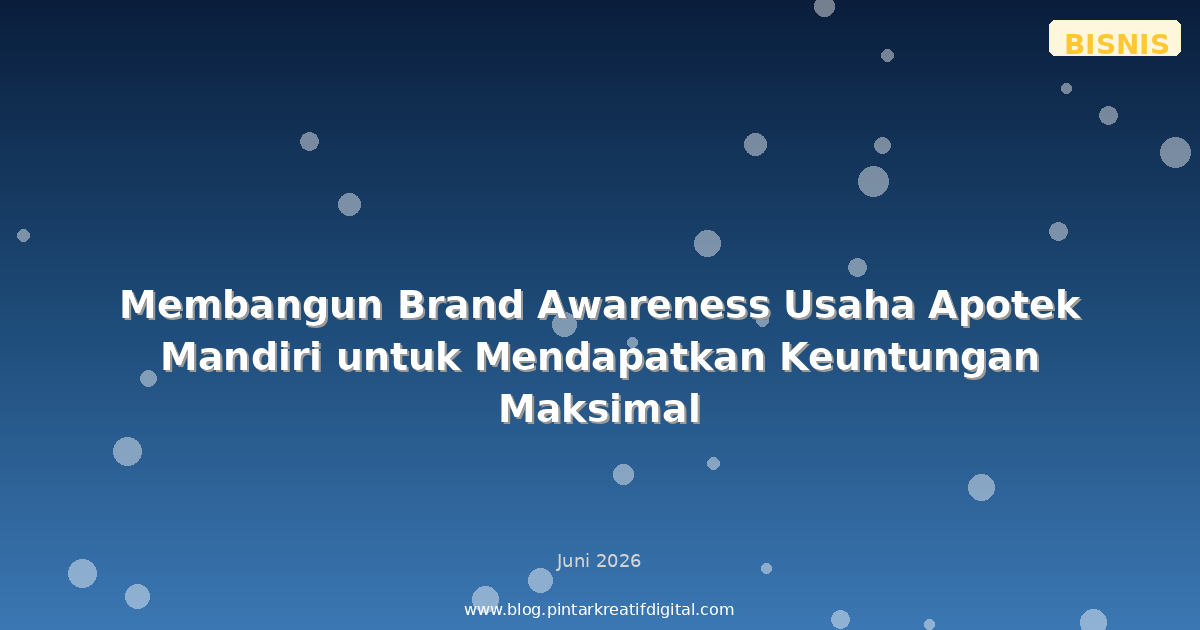 BISNIS

Membangun Brand Awareness Usaha Apotek Mandiri untuk Mendapatkan Keuntungan Maksimal

Juni 2026

www.blog.pintarkreatifdigital.com